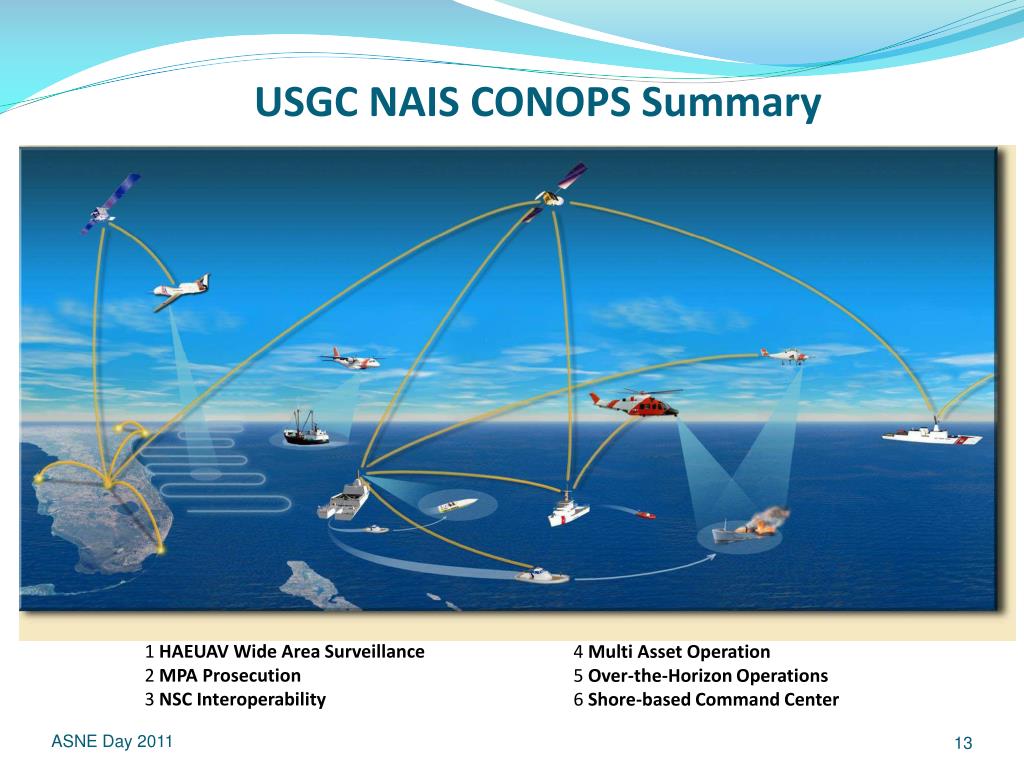 USGC NAIS CONOPS Summary

1 HAEUAV Wide Area Surveillance
2 MPA Prosecution
3 NSC Interoperability

4 Multi Asset Operation
5 Over-the-Horizon Operations
6 Shore-based Command Center

ASNE Day 2011

13